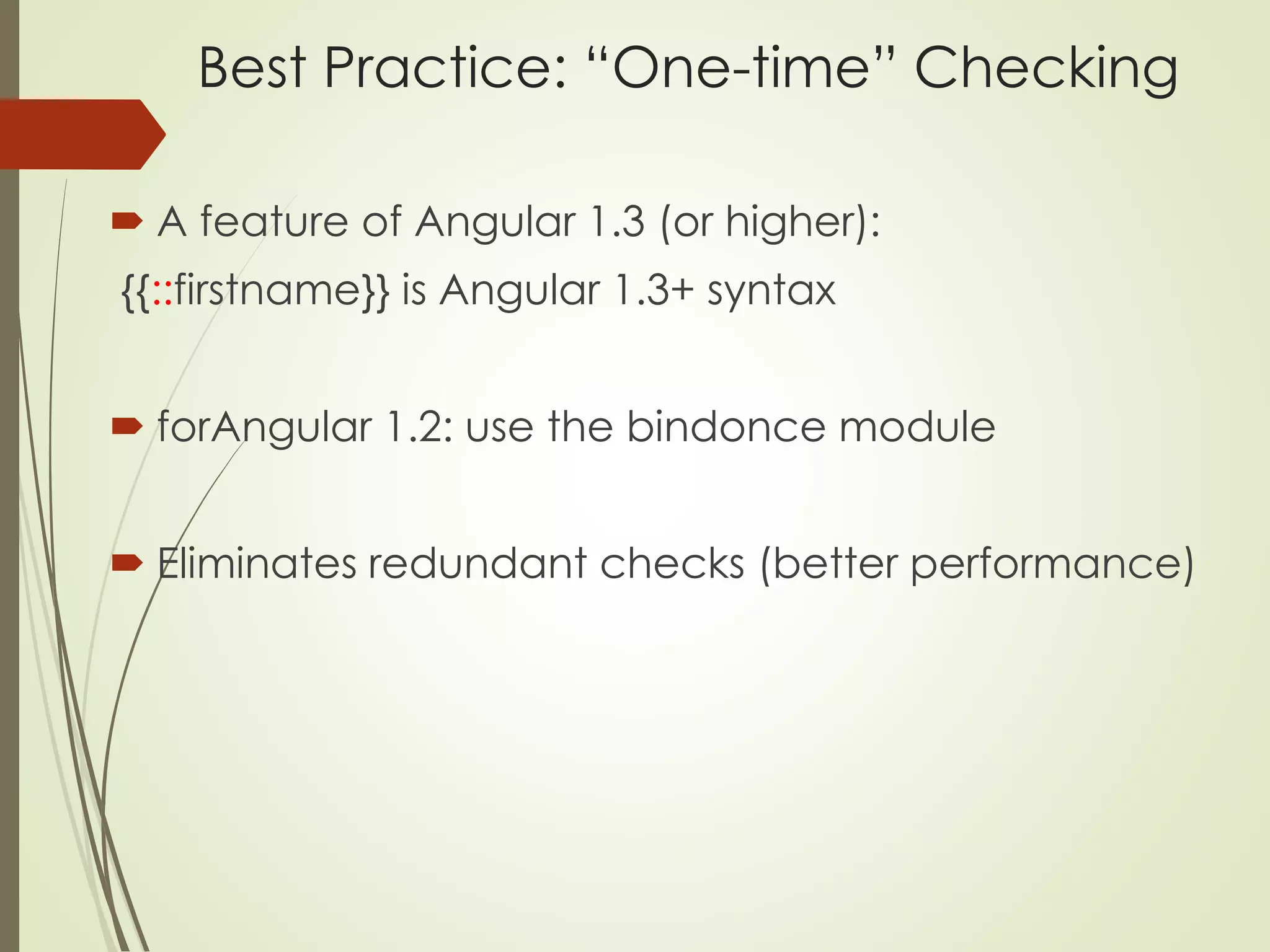 Best Practice: “One-time” Checking

A feature of Angular 1.3 (or higher):

{{::firstname}} is Angular 1.3+ syntax

forAngular 1.2: use the bindonce module

Eliminates redundant checks (better performance)